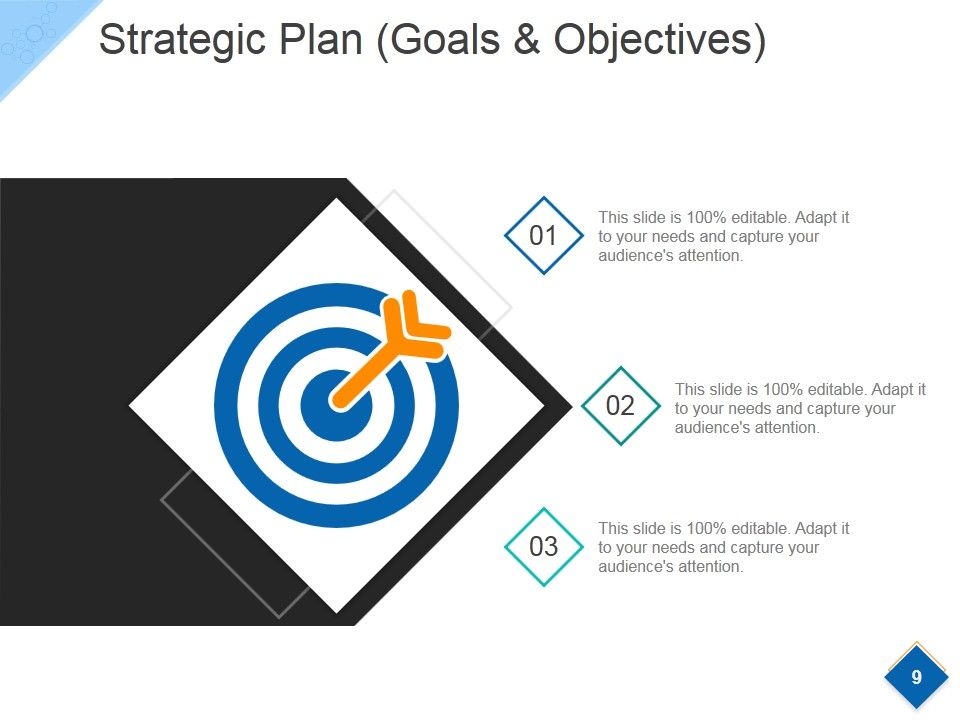 Strategic Plan (Goals & Objectives)

01

This slide is 100% editable. Adapt it to your needs and capture your audience's attention.

02

This slide is 100% editable. Adapt it to your needs and capture your audience's attention.

03

This slide is 100% editable. Adapt it to your needs and capture your audience's attention.

9